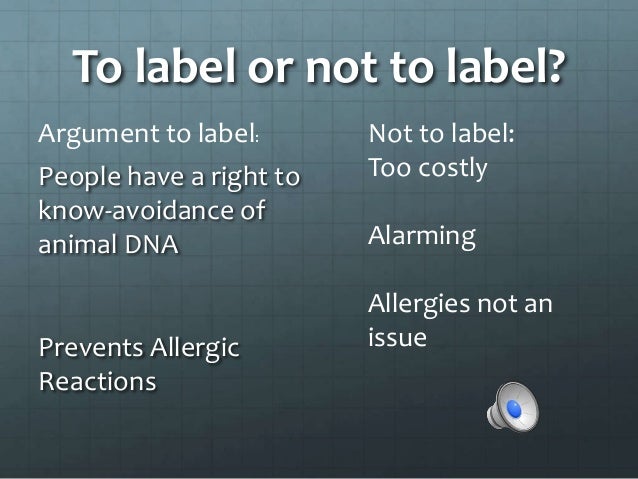 To label or not to label?

Argument to label:

People have a right to know-avoidance of animal DNA

Prevents Allergic Reactions

Not to label:
Too costly

Alarming

Allergies not an issue